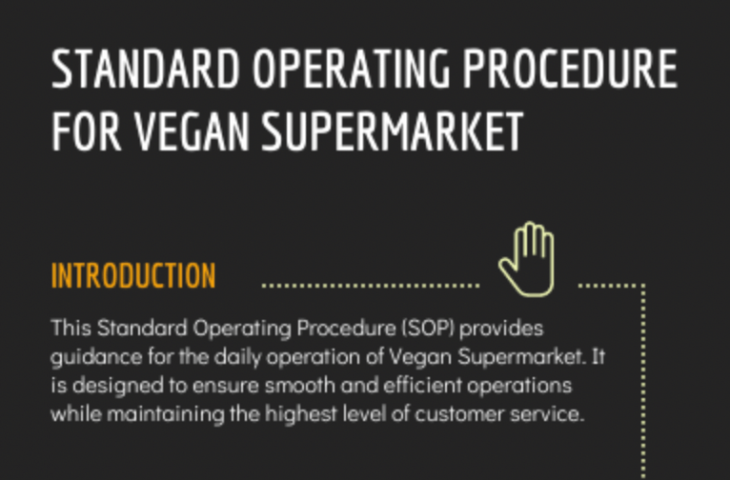 STANDARD OPERATING PROCEDURE FOR VEGAN SUPERMARKET

INTRODUCTION

This Standard Operating Procedure (SOP) provides guidance for the daily operation of Vegan Supermarket. It is designed to ensure smooth and efficient operations while maintaining the highest level of customer service.